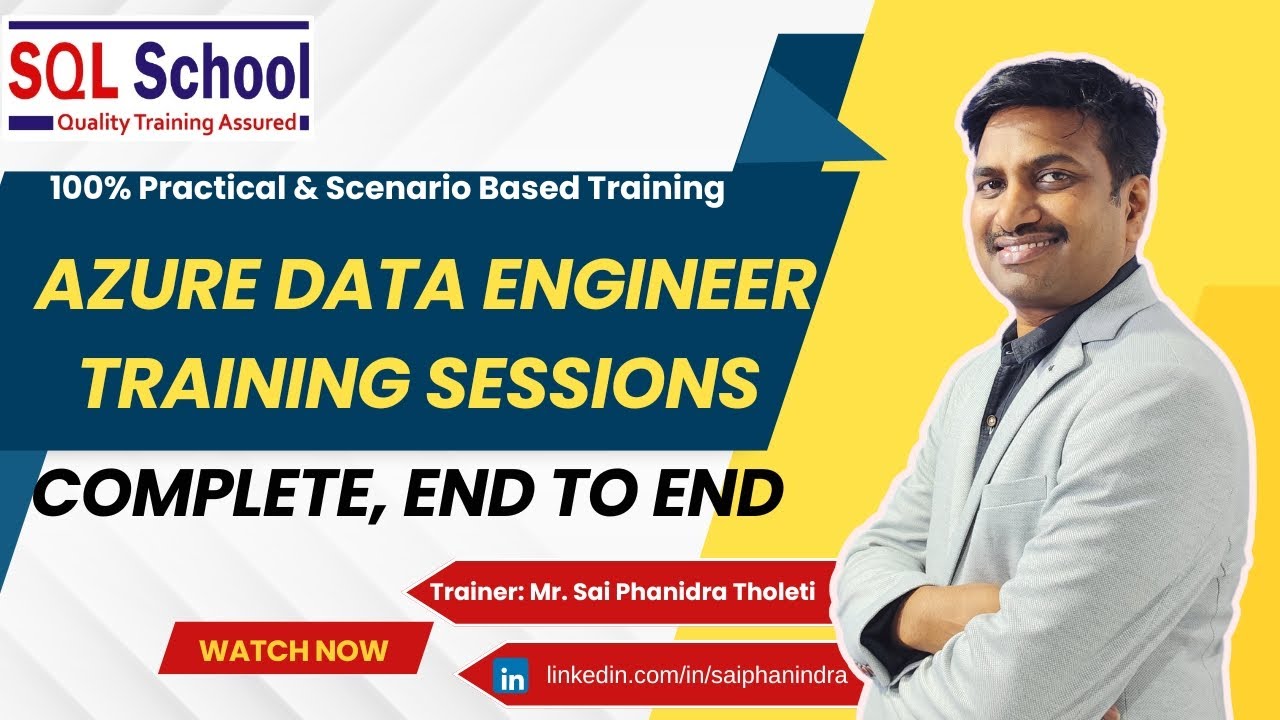 SQL School
Quality Training Assured

100% Practical & Scenario Based Training

AZURE DATA ENGINEER TRAINING SESSIONS

COMPLETE, END TO END

Trainer: Mr. Sai Phanidra Tholeti

WATCH NOW

in linkedin.com/in/saiphanindra